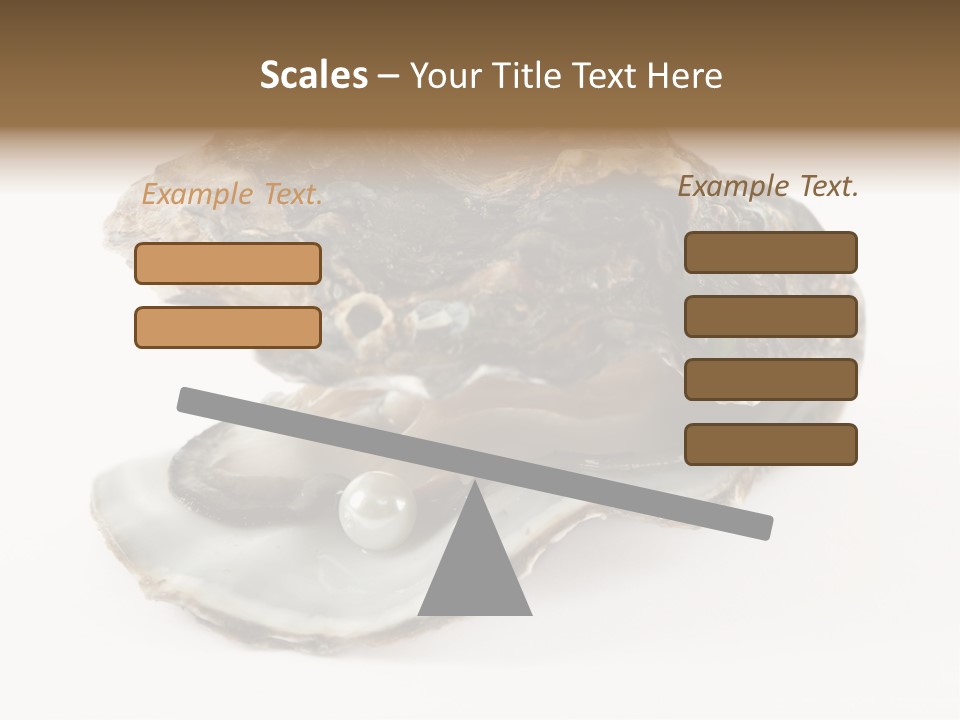 Scales – Your Title Text Here

Example Text.

Example Text.